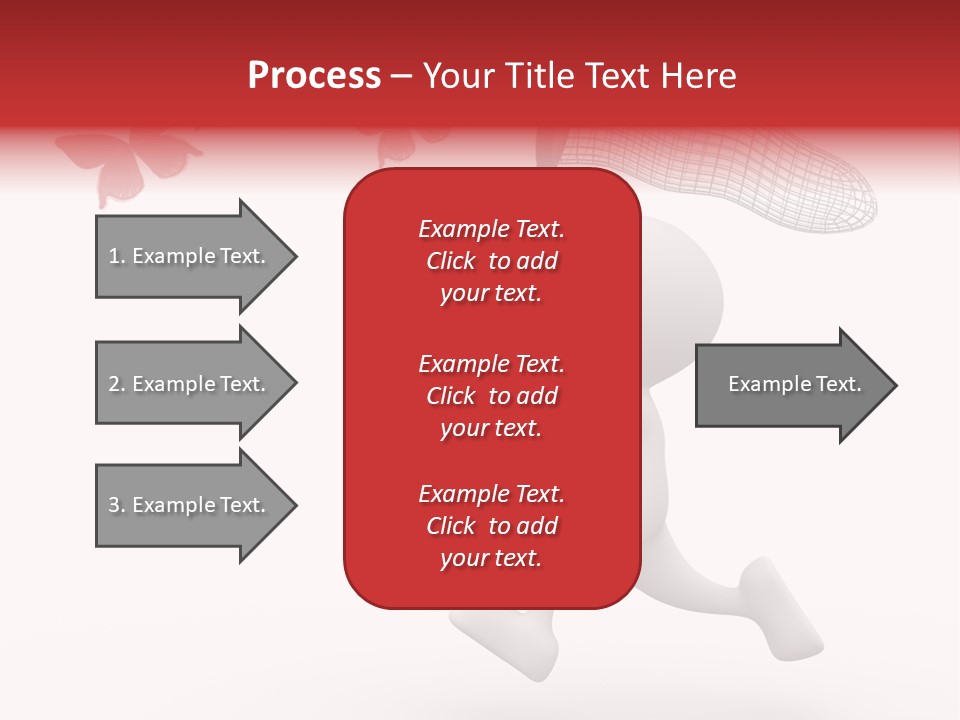 Process – Your Title Text Here

1. Example Text.

2. Example Text.

3. Example Text.

Example Text. Click to add your text.

Example Text. Click to add your text.

Example Text. Click to add your text.

Example Text.